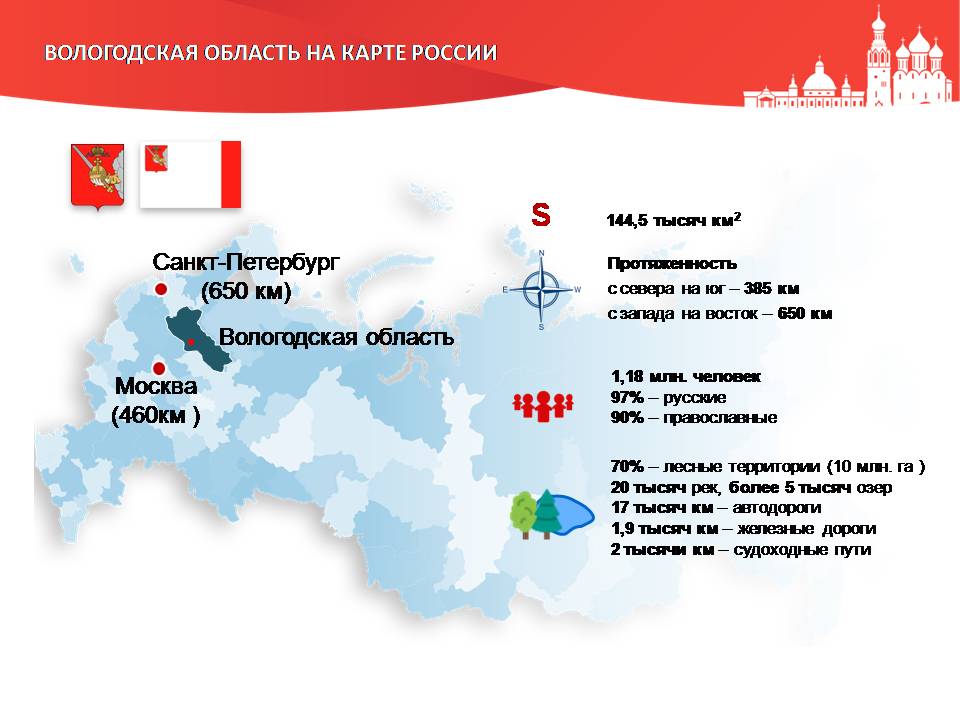 ВОЛОГОДСКАЯ ОБЛАСТЬ НА КАРТЕ РОССИИ

Санкт-Петербург (650 км)

Вологодская область

Москва (460км )

S

144,5 тысяч км$^2$

N
E W
S

Протяженность
с севера на юг – 385 км
с запада на восток – 650 км

1,18 млн. человек
97% – русские
90% – православные

70% – лесные территории (10 млн. га )
20 тысяч рек, более 5 тысяч озер
17 тысяч км – автодороги
1,9 тысяч км – железные дороги
2 тысячи км – судоходные пути